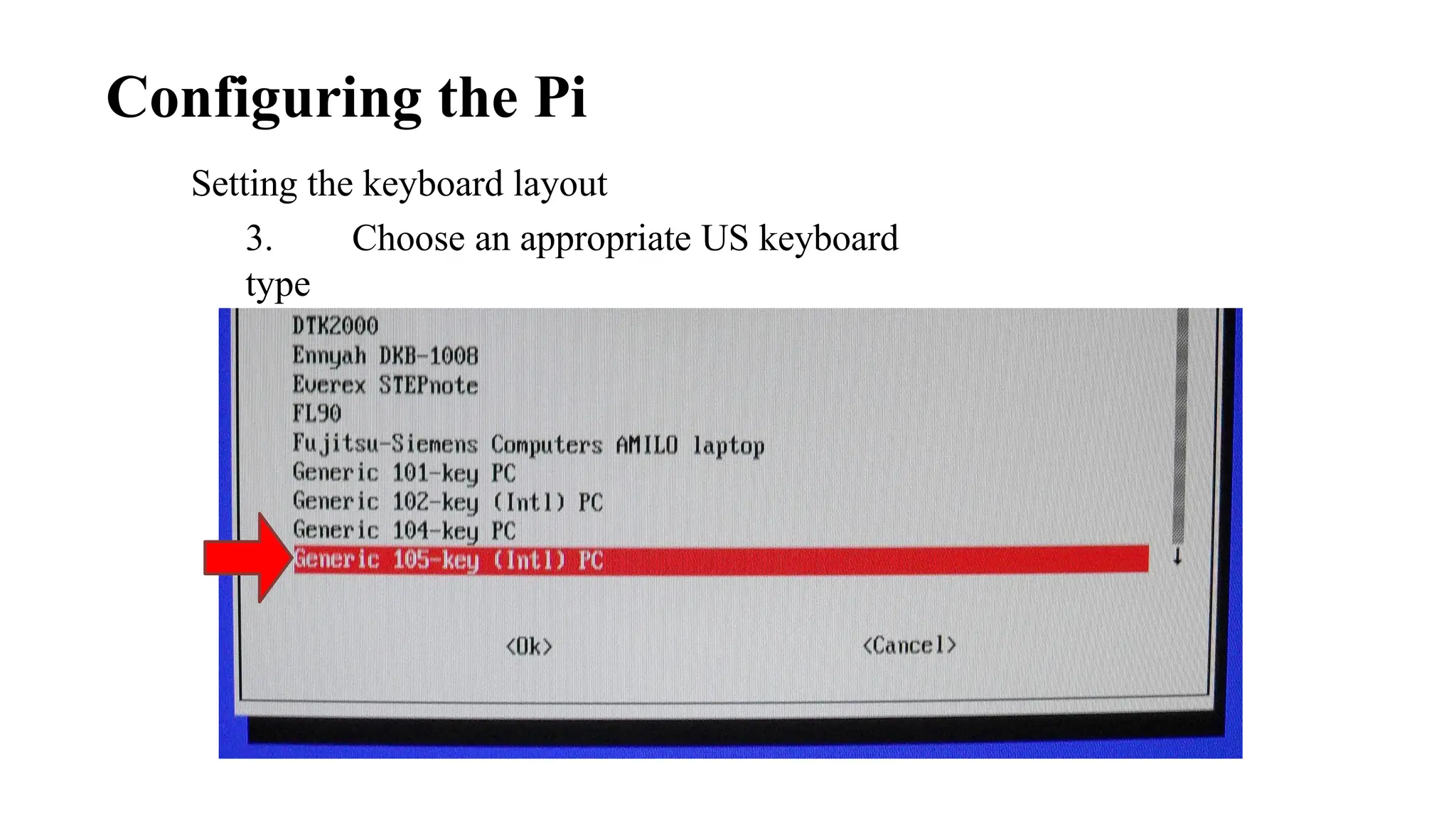 Configuring the Pi

Setting the keyboard layout

3. Choose an appropriate US keyboard type

DTK2000
Ennyah DKB-1008
Everex STEPnote
FL90
Fujitsu-Siemens Computers AMILO laptop
Generic 101-key PC
Generic 102-key (Intl) PC
Generic 104-key PC
Generic 105-key (Intl) PC

<Ok> <Cancel>